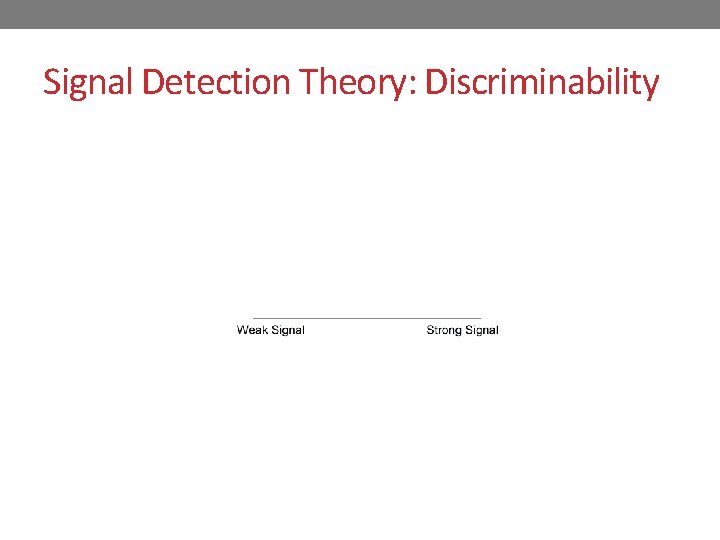 Signal Detection Theory: Discriminability

Weak Signal

Strong Signal